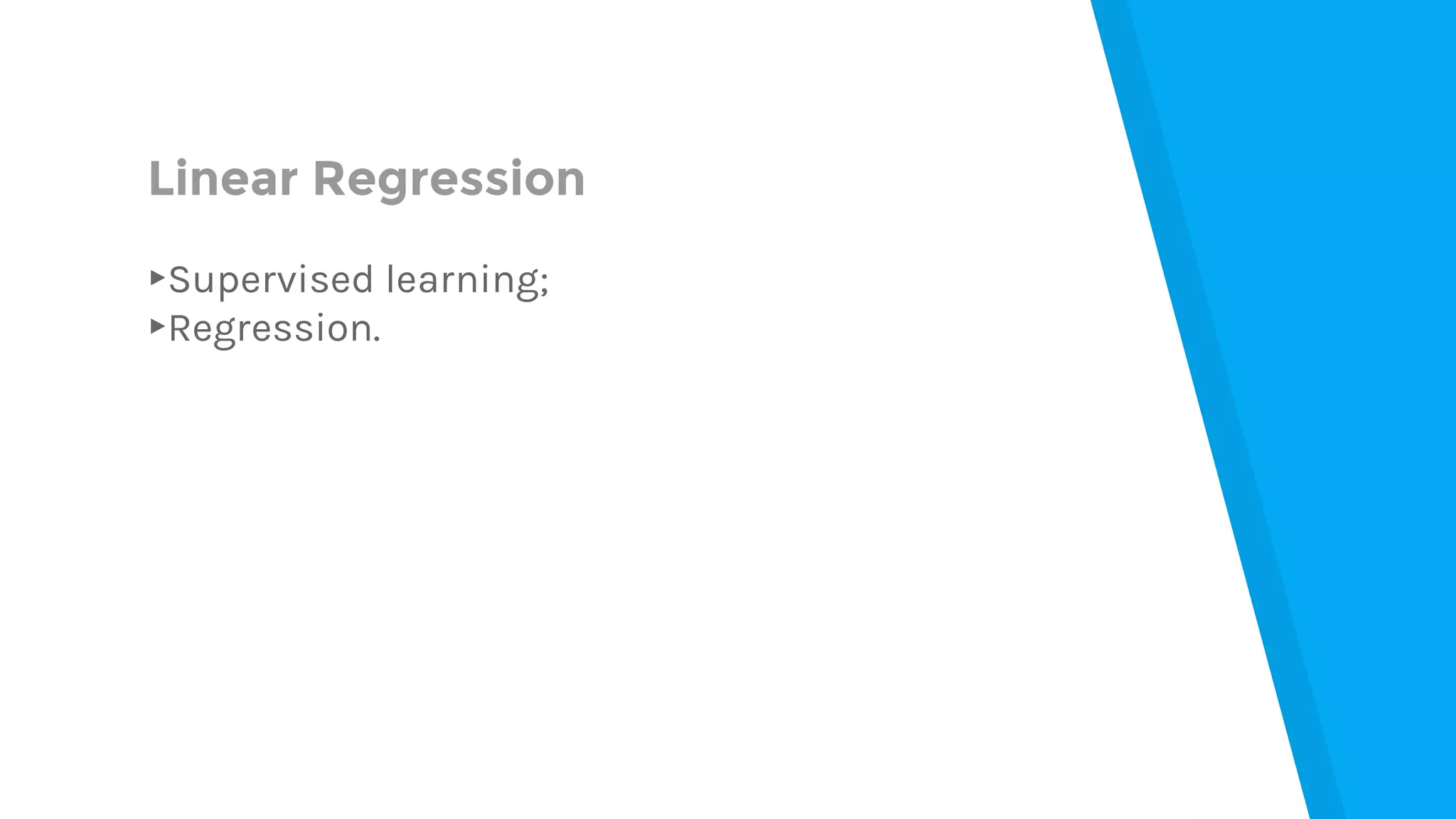 Linear Regression

▸Supervised learning;
▸Regression.